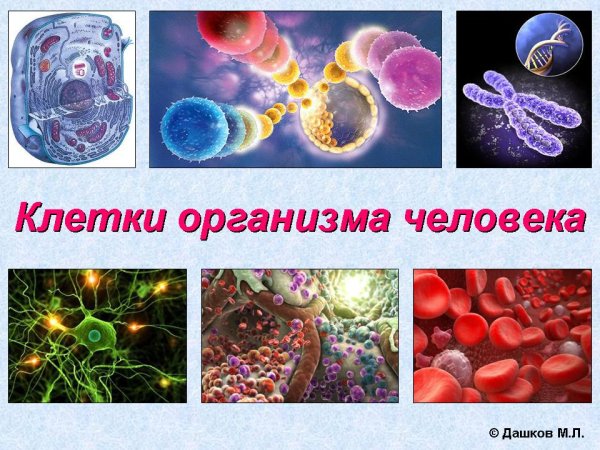 Клетки организма человека

© Дашков М.Л.